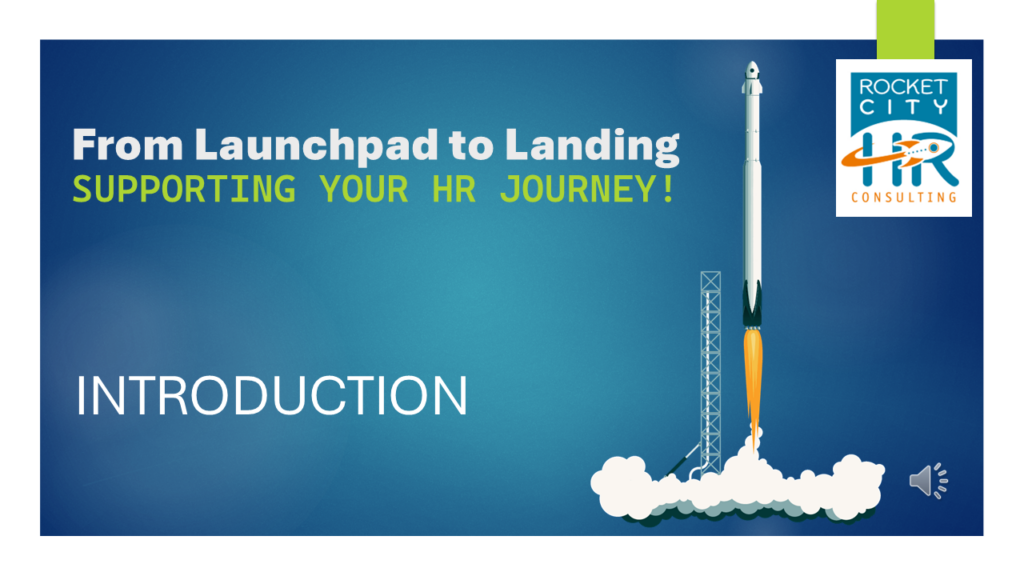 From Launchpad to Landing
SUPPORTING YOUR HR JOURNEY!

ROCKET CITY HR CONSULTING

INTRODUCTION